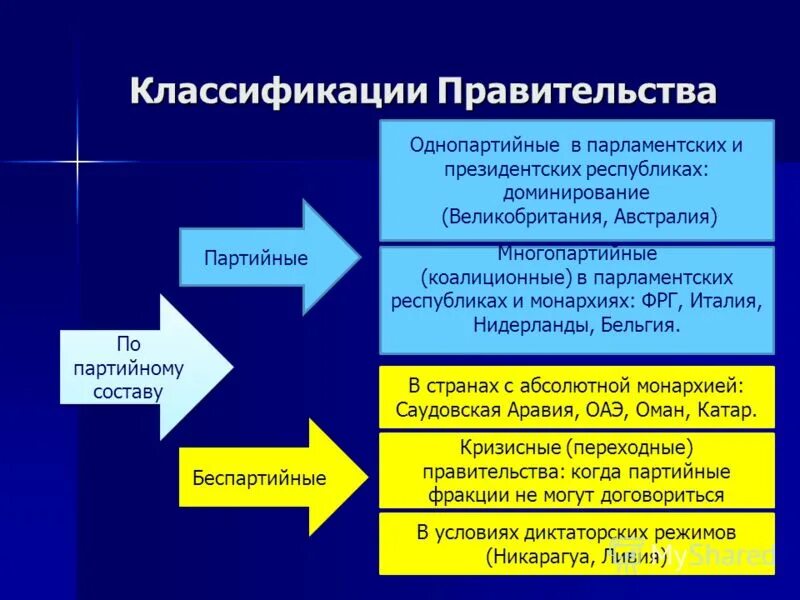 Классификации Правительства

По партийному составу

Партийные

Однопартийные в парламентских и президентских республиках: доминирование (Великобритания, Австралия)

Многопартийные (коалиционные) в парламентских республиках и монархиях: ФРГ, Италия, Нидерланды, Бельгия.

Беспартийные

В странах с абсолютной монархией: Саудовская Аравия, ОАЭ, Оман, Катар.

Кризисные (переходные) правительства: когда партийные фракции не могут договориться

В условиях диктаторских режимов (Никарагуа, Ливия)

MyShared